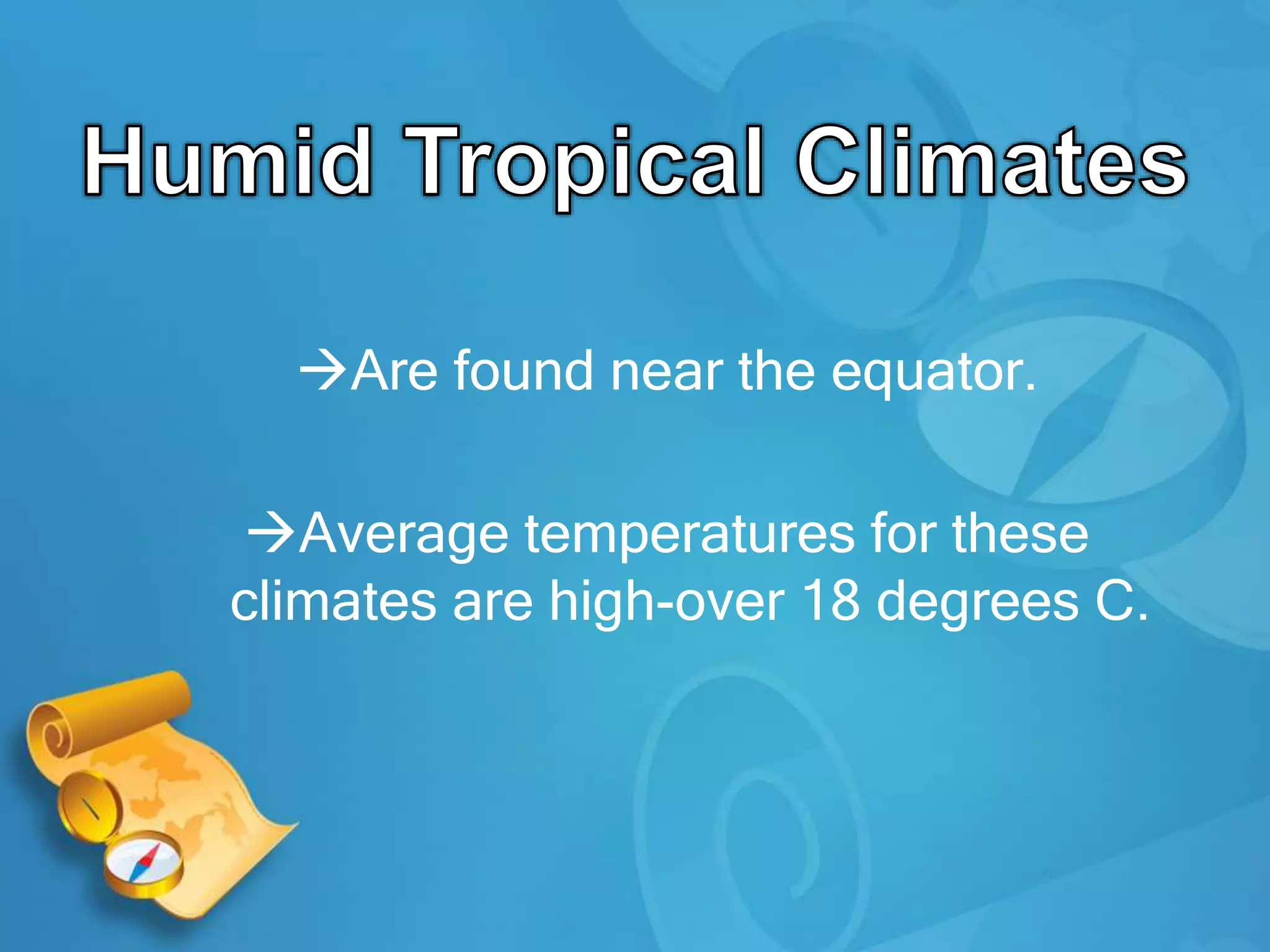 Humid Tropical Climates

→Are found near the equator.

→Average temperatures for these climates are high-over 18 degrees C.